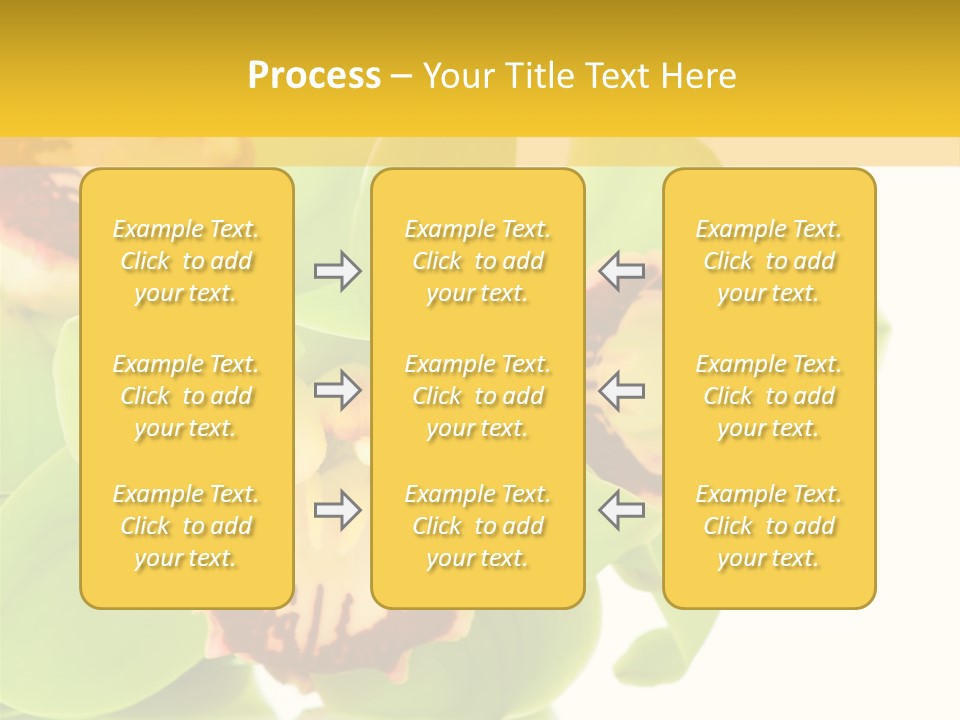 Process – Your Title Text Here

Example Text. Click to add your text.

Example Text. Click to add your text.

Example Text. Click to add your text.

Example Text. Click to add your text.

Example Text. Click to add your text.

Example Text. Click to add your text.

Example Text. Click to add your text.

Example Text. Click to add your text.

Example Text. Click to add your text.